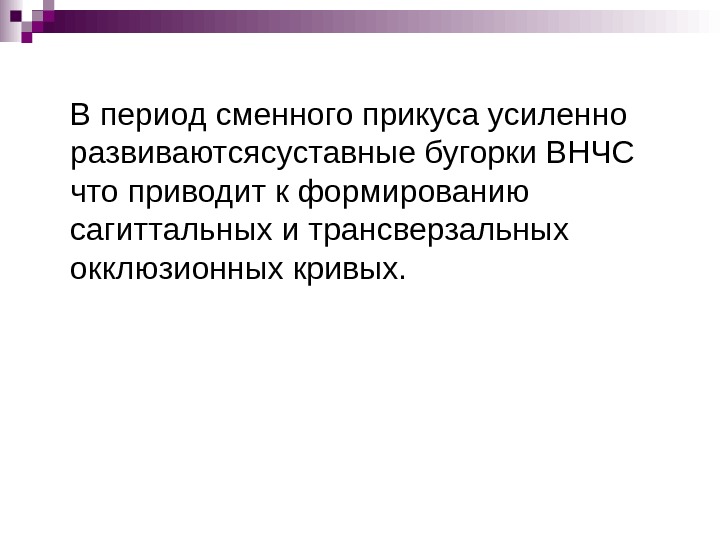 В период сменного прикуса усиленно развиваютсясуставные бугорки ВНЧС что приводит к формированию сагиттальных и трансверзальных окклюзионных кривых.